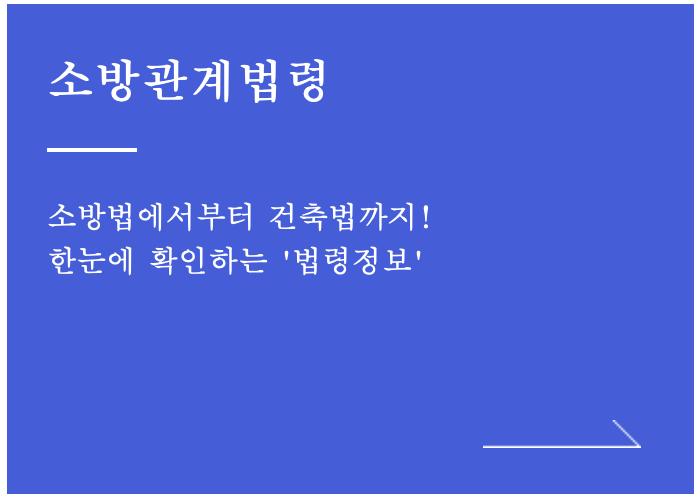 소방관계법령

소방법에서부터 건축법까지!
한눈에 확인하는 '법령정보'